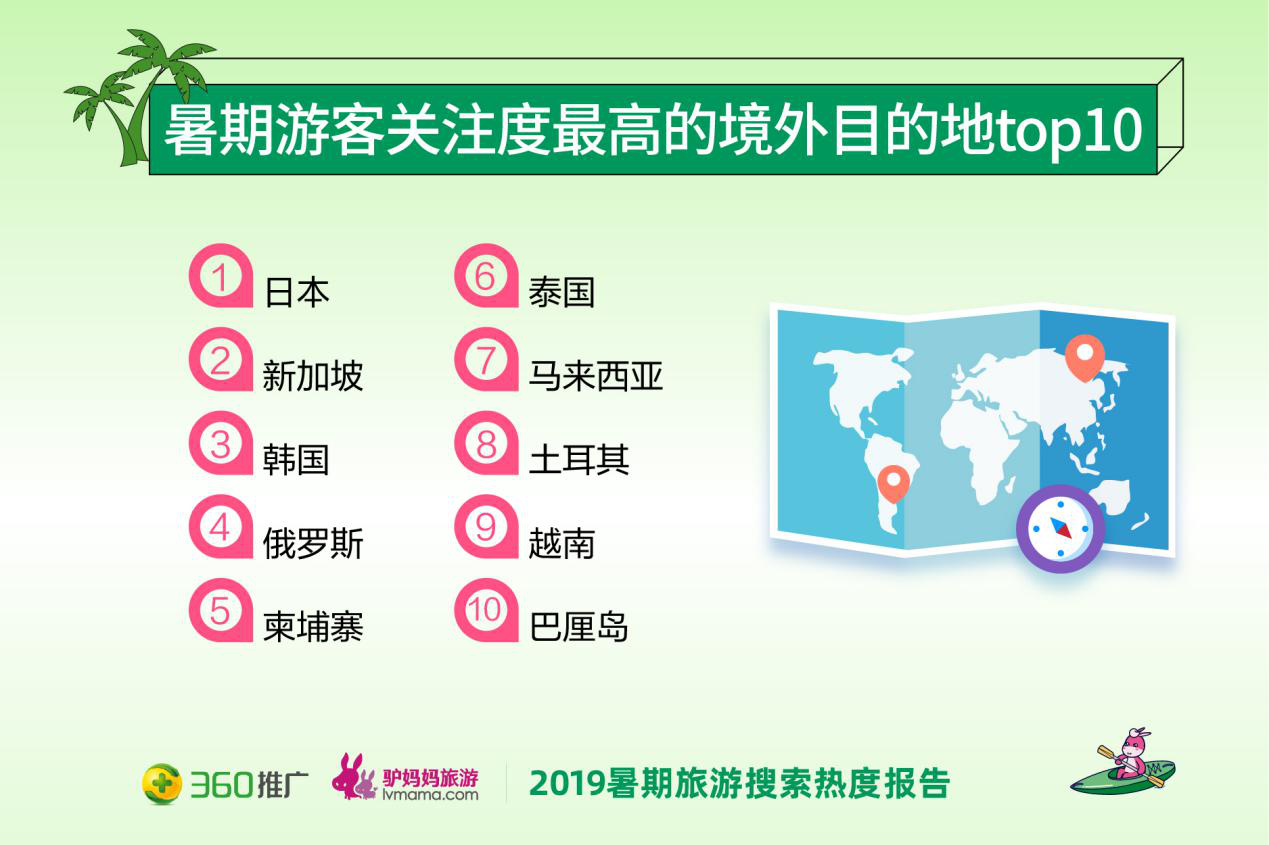 暑期游客关注度最高的境外目的地top10

1 日本
2 新加坡
3 韩国
4 俄罗斯
5 柬埔寨

6 泰国
7 马来西亚
8 土耳其
9 越南
10 巴厘岛

360推广 驴妈妈旅游 lvmama.com 2019暑期旅游搜索热度报告